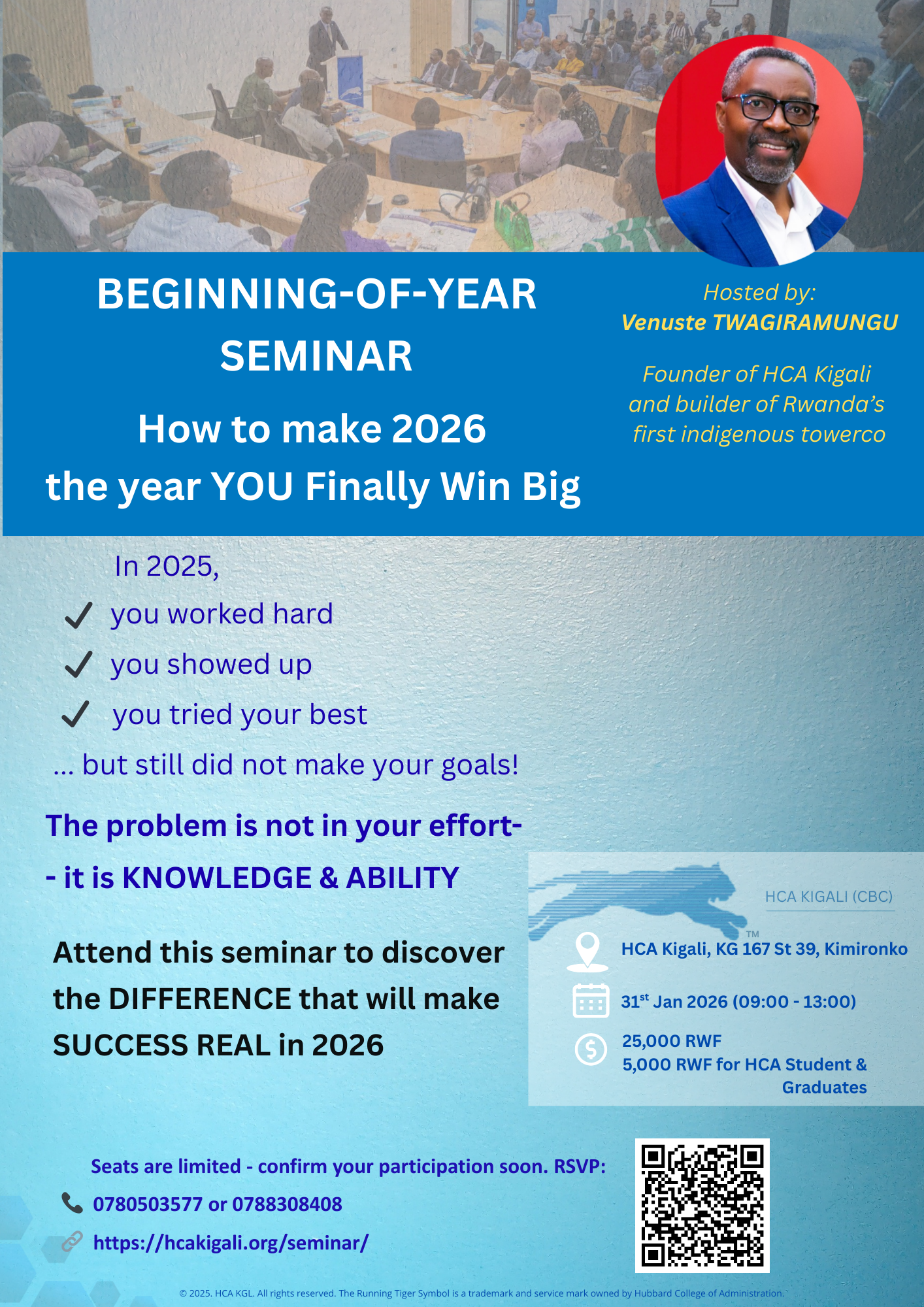 BEGINNING-OF-YEAR SEMINAR

How to make 2026 the year YOU Finally Win Big

Hosted by:
Venuste TWAGIRAMUNGU

Founder of HCA Kigali and builder of Rwanda's first indigenous towerco

In 2025,
✓ you worked hard
✓ you showed up
✓ you tried your best
... but still did not make your goals!

The problem is not in your effort-
- it is KNOWLEDGE & ABILITY

Attend this seminar to discover the DIFFERENCE that will make SUCCESS REAL in 2026

HCA KIGALI (CBC)
TM

HCA Kigali, KG 167 St 39, Kimironko

$31^{st}$ Jan 2026 (09:00 - 13:00)

25,000 RWF
5,000 RWF for HCA Student & Graduates

Seats are limited - confirm your participation soon. RSVP:
0780503577 or 0788308408
https://hcakigali.org/seminar/

© 2025. HCA KGL. All rights reserved. The Running Tiger Symbol is a trademark and service mark owned by Hubbard College of Administration.